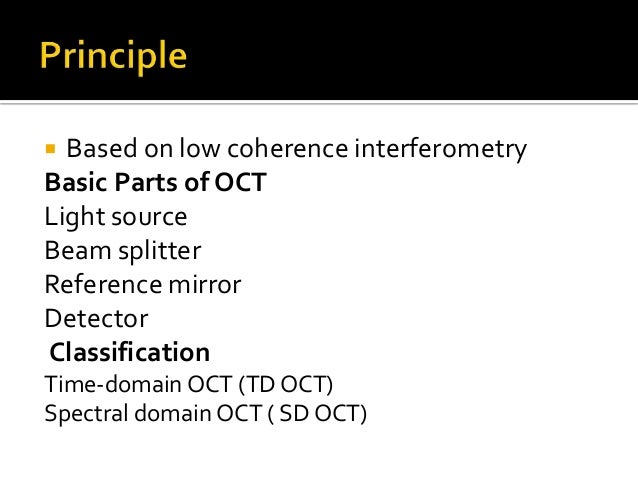 Principle

Based on low coherence interferometry

Basic Parts of OCT

Light source

Beam splitter

Reference mirror

Detector

Classification

Time-domain OCT (TD OCT)

Spectral domain OCT ( SD OCT)